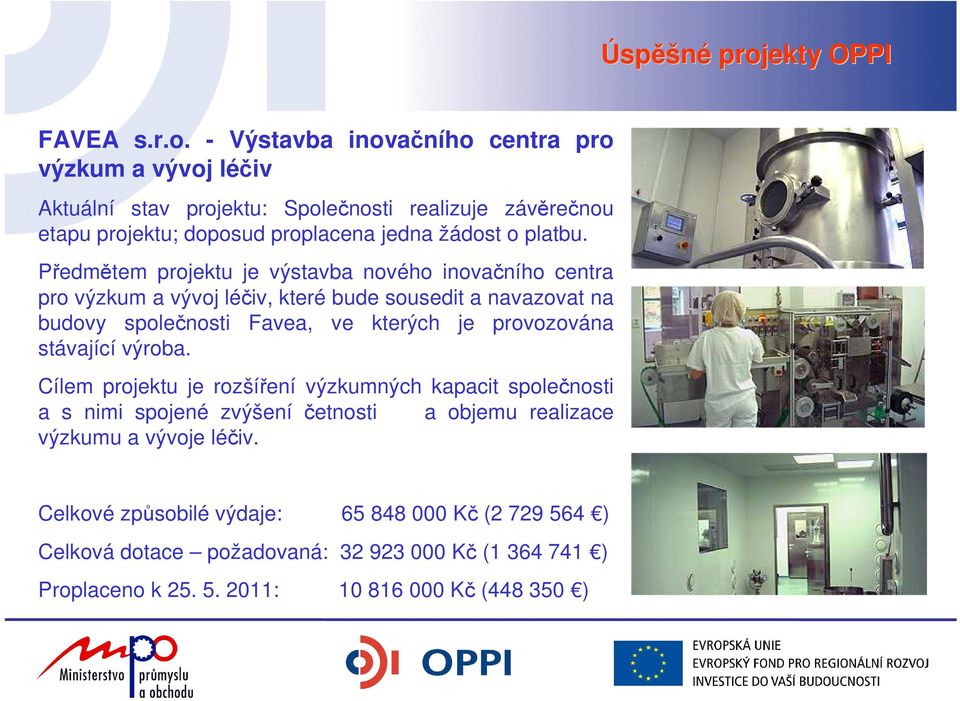 Úspěšné projekty OPPI

FAVEA s.r.o. - Výstavba inovačního centra pro výzkum a vývoj léčiv

Aktuální stav projektu: Společnosti realizuje závěrečnou etapu projektu; doposud proplacena jedna žádost o platbu.

Předmětem projektu je výstavba nového inovačního centra pro výzkum a vývoj léčiv, které bude sousedit a navazovat na budovy společnosti Favea, ve kterých je provozována stávající výroba.

Cílem projektu je rozšíření výzkumných kapacit společnosti a s nimi spojené zvýšení četnosti a objemu realizace výzkumu a vývoje léčiv.

Celkové způsobilé výdaje: 65 848 000 Kč (2 729 564 €)

Celková dotace – požadovaná: 32 923 000 Kč (1 364 741 €)

Proplaceno k 25. 5. 2011: 10 816 000 Kč (448 350 €)

mpo Ministerstvo průmyslu a obchodu

OPPI

EVROPSKÁ UNIE
EVROPSKÝ FOND PRO REGIONÁLNÍ ROZVOJ
INVESTICE DO VAŠÍ BUDOUCNOSTI